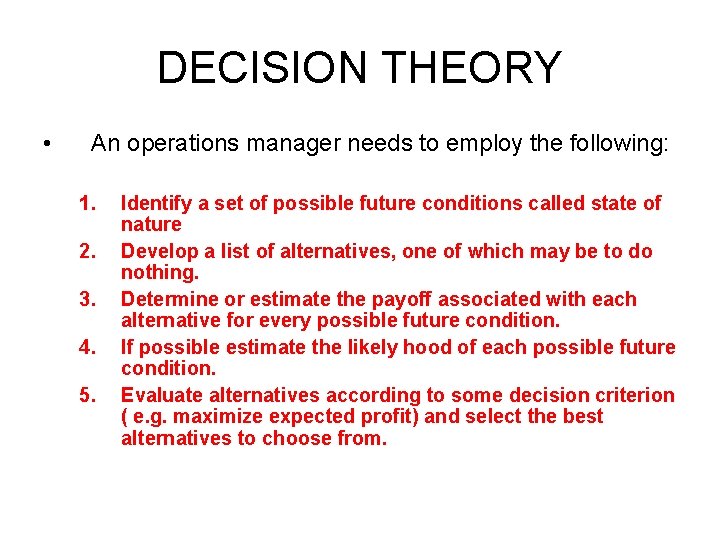 DECISION THEORY

• An operations manager needs to employ the following:

1. Identify a set of possible future conditions called state of nature
2. Develop a list of alternatives, one of which may be to do nothing.
3. Determine or estimate the payoff associated with each alternative for every possible future condition.
4. If possible estimate the likely hood of each possible future condition.
5. Evaluate alternatives according to some decision criterion ( e.g. maximize expected profit) and select the best alternatives to choose from.